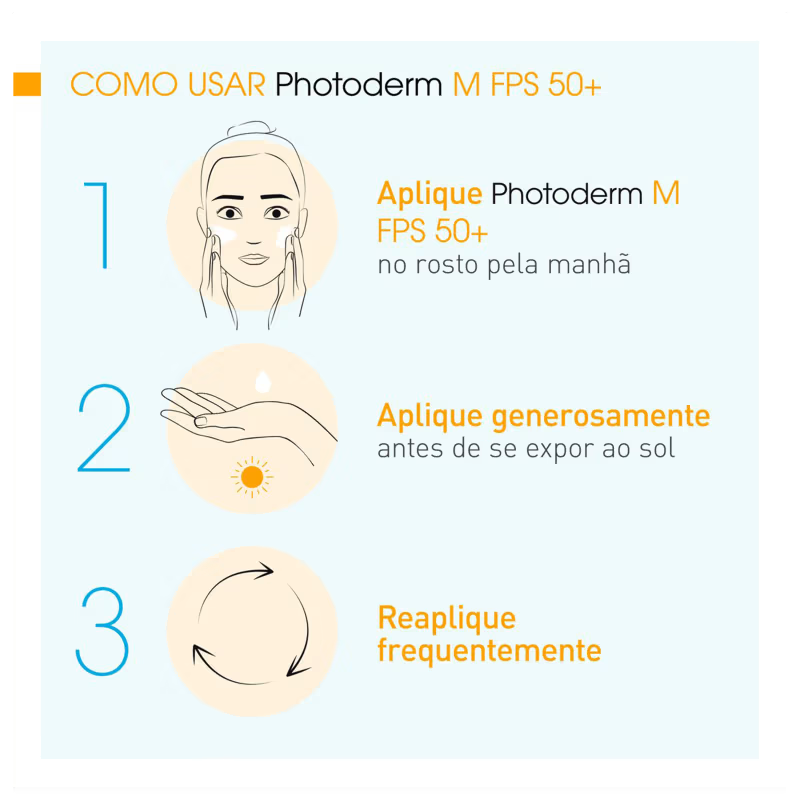 COMO USAR Photoderm M FPS 50+

1

Aplique Photoderm M FPS 50+
no rosto pela manhã

2

Aplique generosamente
antes de se expor ao sol

3

Reaplique frequentemente